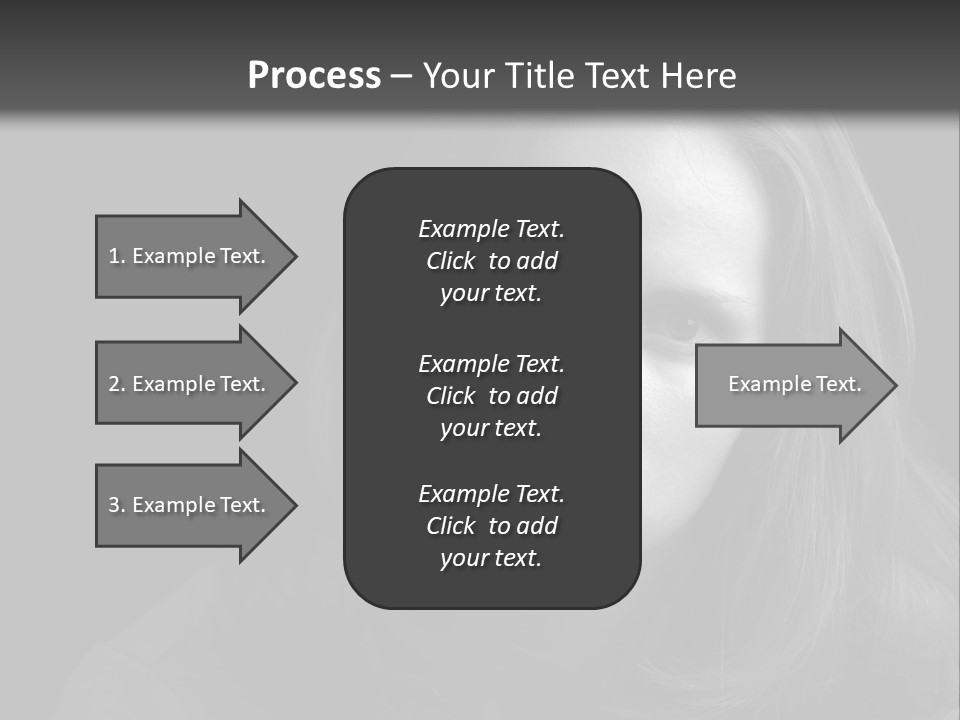 Process – Your Title Text Here

1. Example Text.

2. Example Text.

3. Example Text.

Example Text. Click to add your text.

Example Text. Click to add your text.

Example Text. Click to add your text.

Example Text.